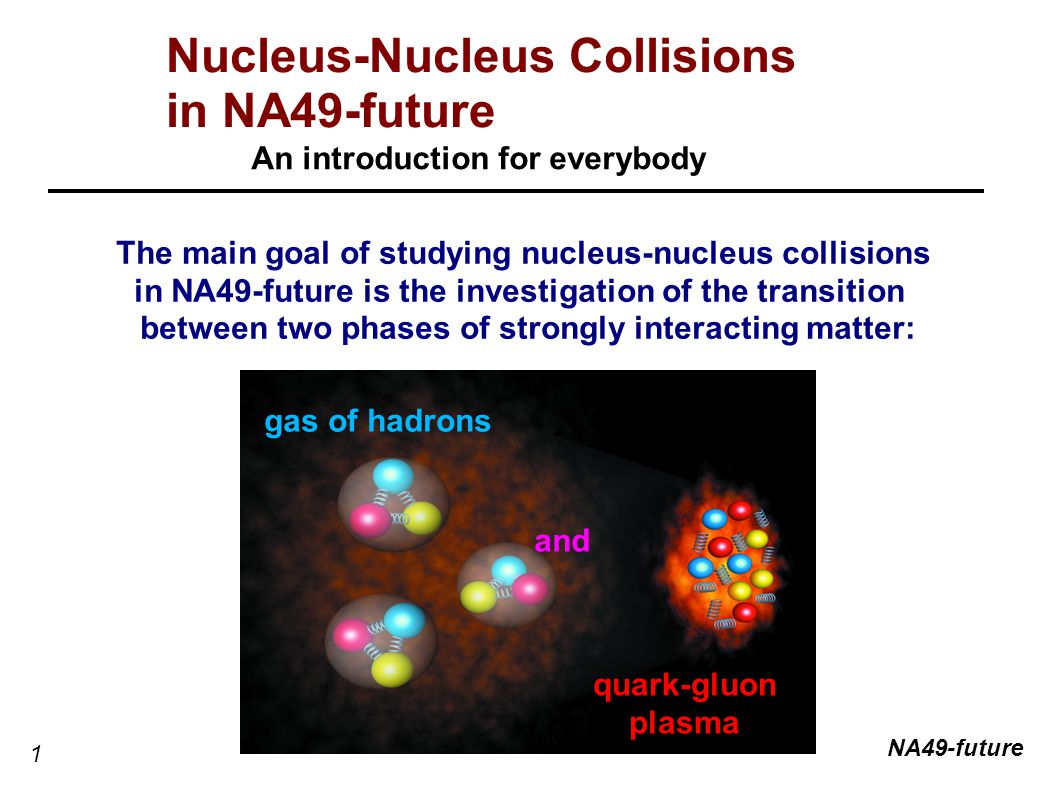 Nucleus-Nucleus Collisions in NA49-future

An introduction for everybody

The main goal of studying nucleus-nucleus collisions in NA49-future is the investigation of the transition between two phases of strongly interacting matter:

gas of hadrons

and

quark-gluon plasma

1

NA49-future